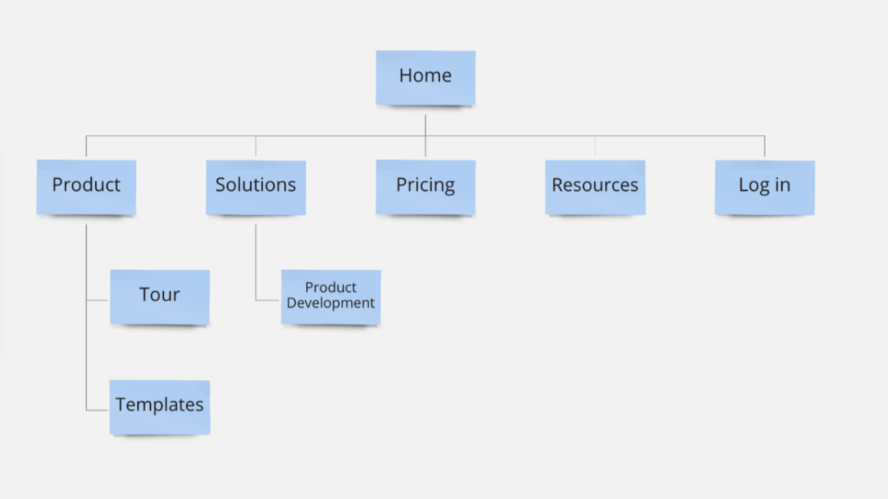 Home

Product

Solutions

Pricing

Resources

Log in

Tour

Templates

Product Development